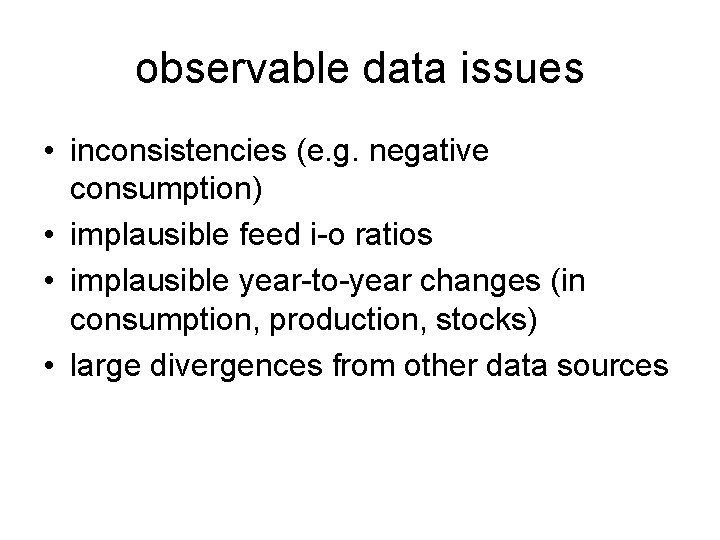 observable data issues

• inconsistencies (e.g. negative consumption)
• implausible feed i-o ratios
• implausible year-to-year changes (in consumption, production, stocks)
• large divergences from other data sources